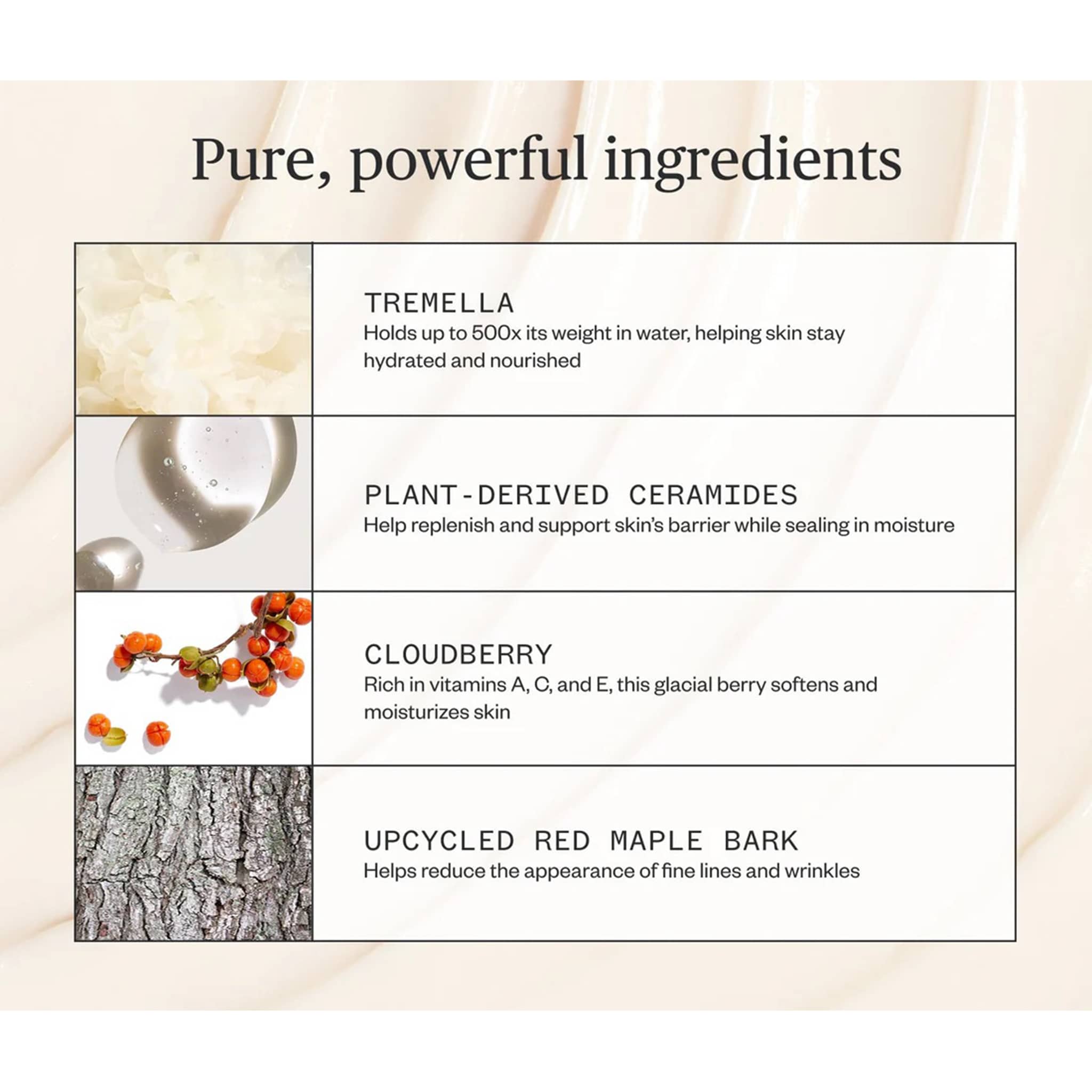 Pure, powerful ingredients

TREMELLA
Holds up to 500x its weight in water, helping skin stay hydrated and nourished

PLANT-DERIVED CERAMIDES
Help replenish and support skin's barrier while sealing in moisture

CLOUDBERRY
Rich in vitamins A, C, and E, this glacial berry softens and moisturizes skin

UPCYCLED RED MAPLE BARK
Helps reduce the appearance of fine lines and wrinkles